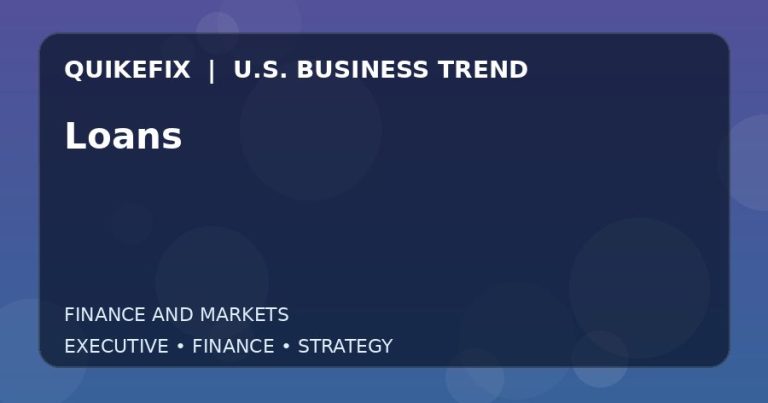 QUIKEFIX | U.S. BUSINESS TREND

Loans

FINANCE AND MARKETS

EXECUTIVE • FINANCE • STRATEGY